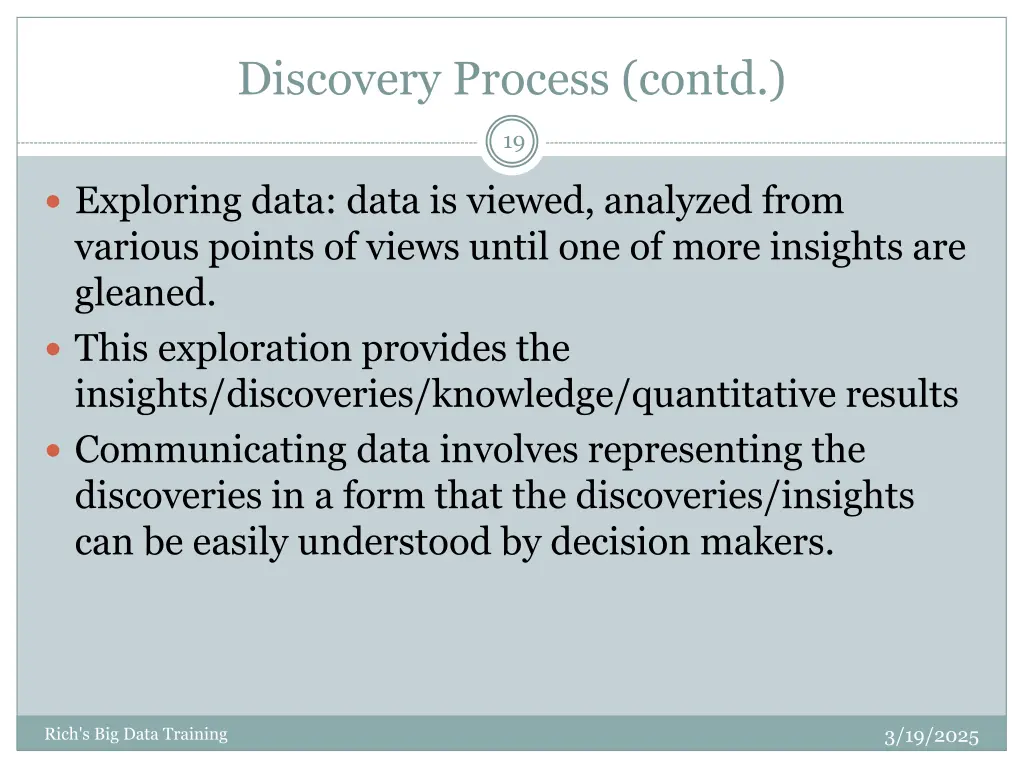 Discovery Process (contd.)

19

- Exploring data: data is viewed, analyzed from various points of views until one of more insights are gleaned.
- This exploration provides the insights/discoveries/knowledge/quantitative results
- Communicating data involves representing the discoveries in a form that the discoveries/insights can be easily understood by decision makers.

Rich's Big Data Training

3/19/2025